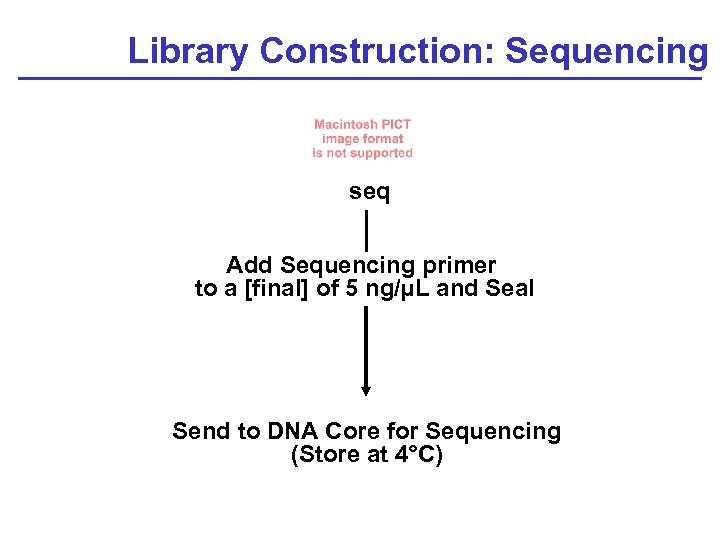 Library Construction: Sequencing

Macintosh PICT image format is not supported

seq

Add Sequencing primer to a [final] of 5 ng/µL and Seal

Send to DNA Core for Sequencing (Store at 4°C)